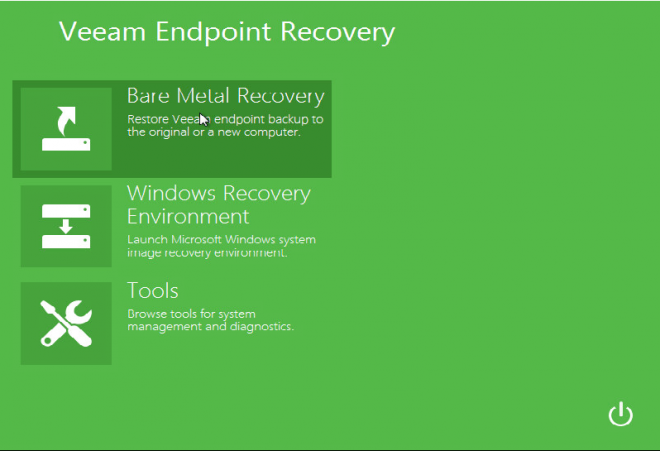 Veeam Endpoint Recovery

Bare Metal Recovery
Restore Veeam endpoint backup to the original or a new computer.

Windows Recovery Environment
Launch Microsoft Windows system image recovery environment.

Tools
Browse tools for system management and diagnostics.